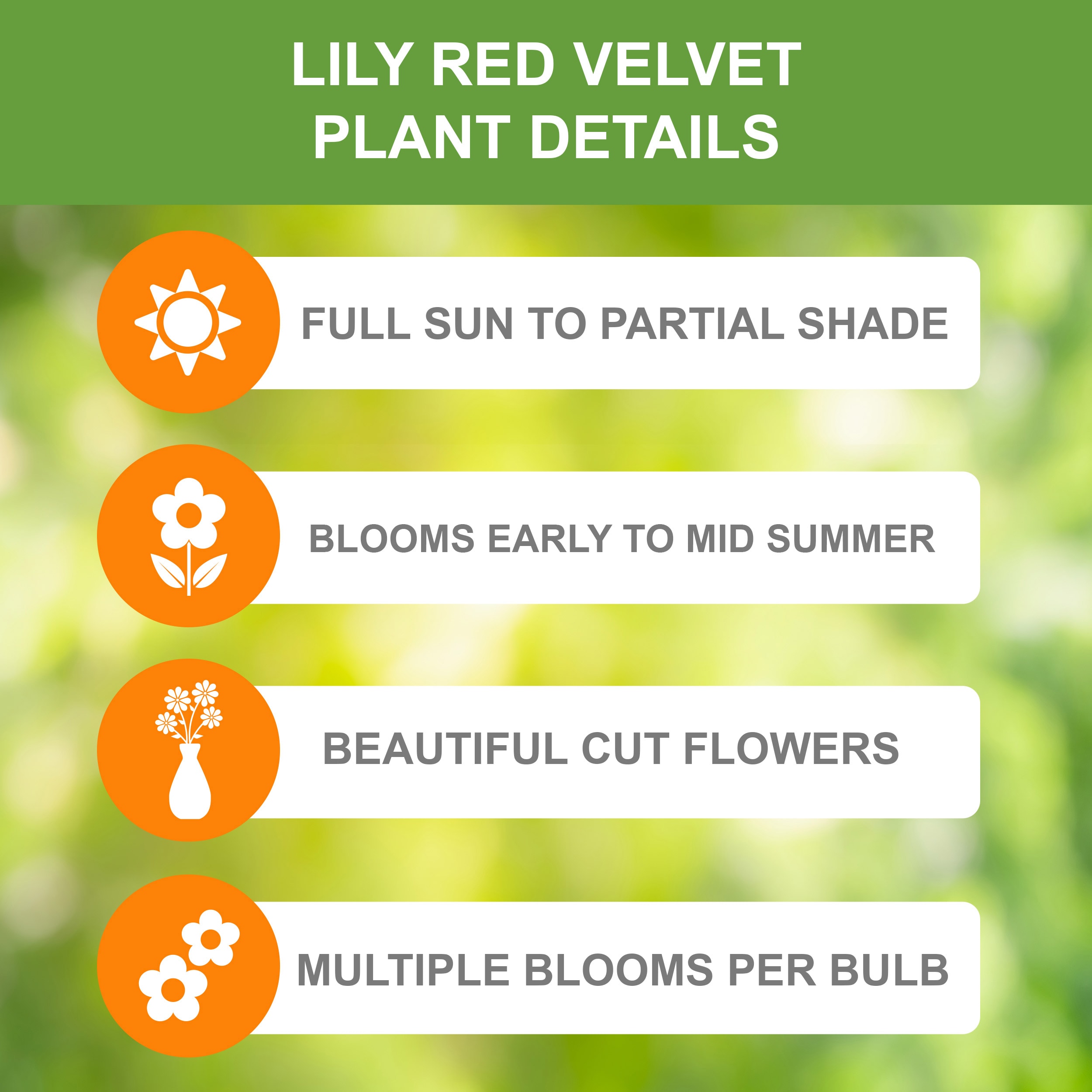 LILY RED VELVET
PLANT DETAILS

FULL SUN TO PARTIAL SHADE

BLOOMS EARLY TO MID SUMMER

BEAUTIFUL CUT FLOWERS

MULTIPLE BLOOMS PER BULB